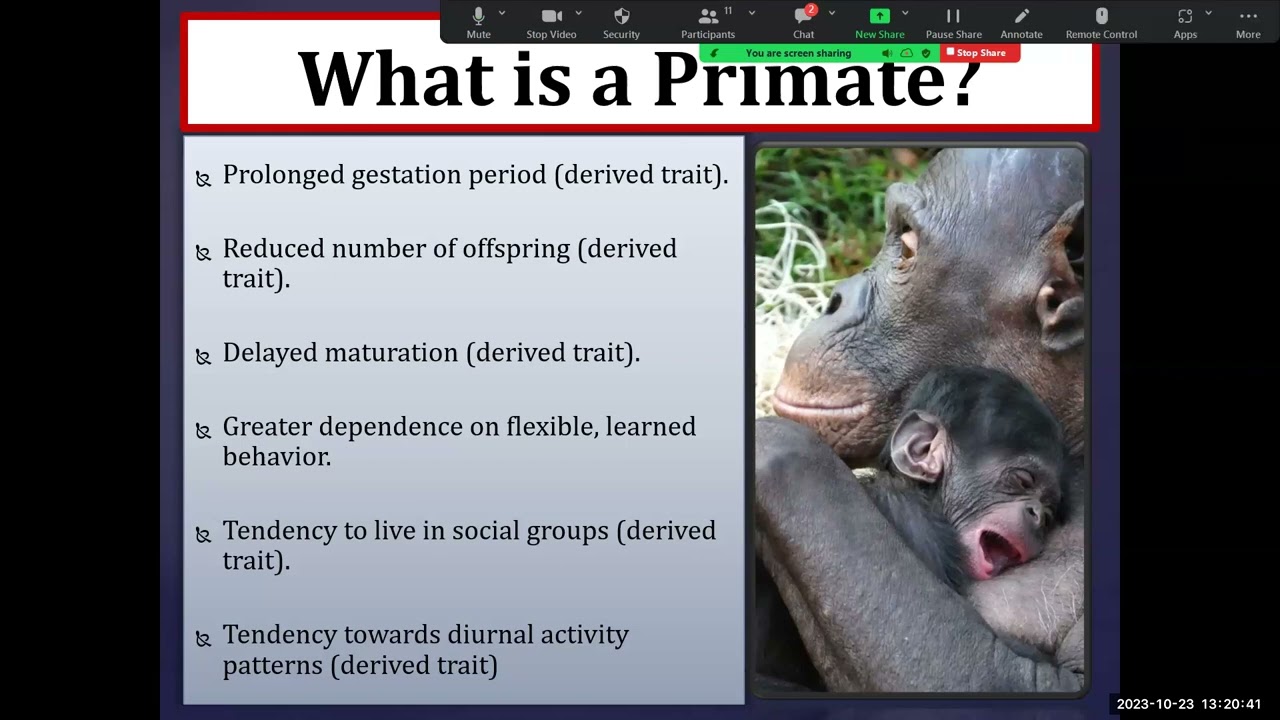 Mute Stop Video Security 11 Participants 2 Chat New Share Pause Share Annotate Remote Control Apps More

You are screen sharing Stop Share

What is a Primate?

Prolonged gestation period (derived trait).

Reduced number of offspring (derived trait).

Delayed maturation (derived trait).

Greater dependence on flexible, learned behavior.

Tendency to live in social groups (derived trait).

Tendency towards diurnal activity patterns (derived trait)

2023-10-23 13:20:41